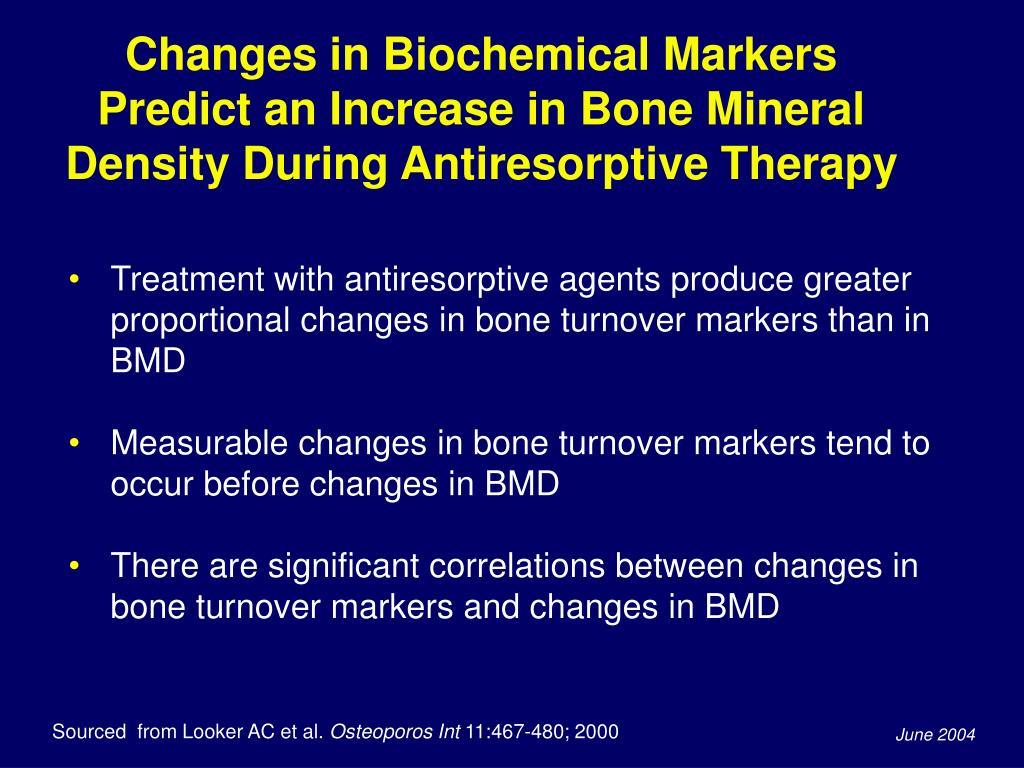 Changes in Biochemical Markers Predict an Increase in Bone Mineral Density During Antiresorptive Therapy

• Treatment with antiresorptive agents produce greater proportional changes in bone turnover markers than in BMD

• Measurable changes in bone turnover markers tend to occur before changes in BMD

• There are significant correlations between changes in bone turnover markers and changes in BMD

Sourced from Looker AC et al. Osteoporos Int 11:467-480; 2000

June 2004